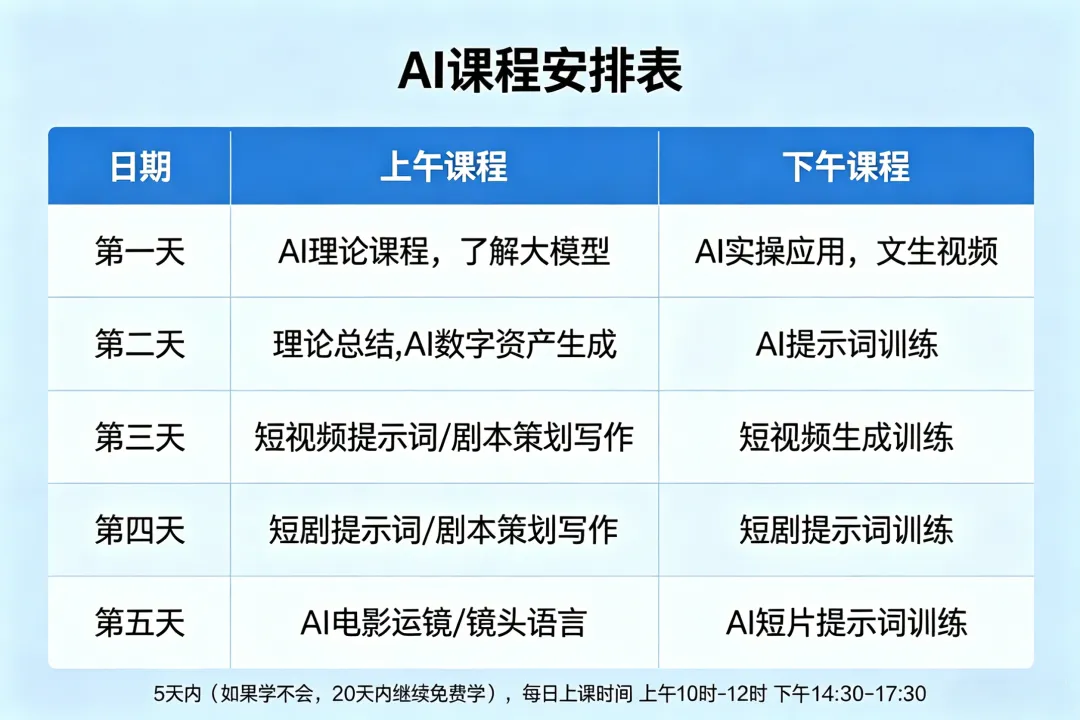 AI课程安排表

| 日期 | 上午课程 | 下午课程 |
|---|---|---|
| 第一天 | AI理论课程，了解大模型 | AI实操应用，文生视频 |
| 第二天 | 理论总结,AI数字资产生成 | AI提示词训练 |
| 第三天 | 短视频提示词/剧本策划写作 | 短视频生成训练 |
| 第四天 | 短剧提示词/剧本策划写作 | 短剧提示词训练 |
| 第五天 | AI电影运镜/镜头语言 | AI短片提示词训练 |

5天内（如果学不会，20天内继续免费学），每日上课时间 上午10时-12时 下午14:30-17:30